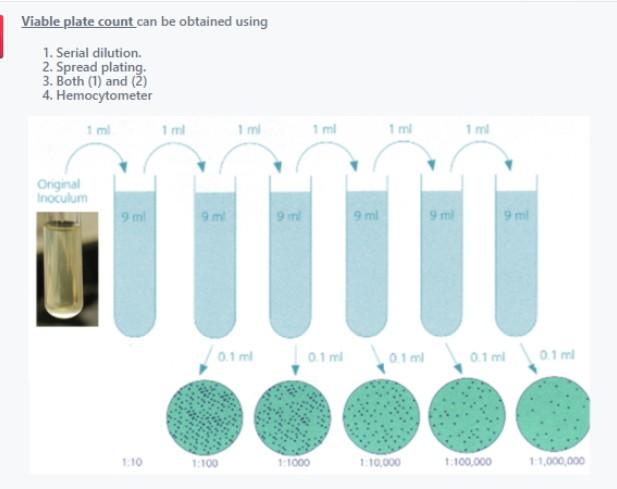 Viable plate count can be obtained using

1. Serial dilution.
2. Spread plating.
3. Both (1) and (2)
4. Hemocytometer

1 ml 1 ml 1 ml 1 ml 1 ml 1 ml

Original Inoculum

9 ml 9 ml 9 ml 9 ml 9 ml 9 ml

0.1 ml 0.1 ml 0.1 ml 0.1 ml 0.1 ml

1:10 1:100 1:1000 1:10,000 1:100,000 1:1,000,000